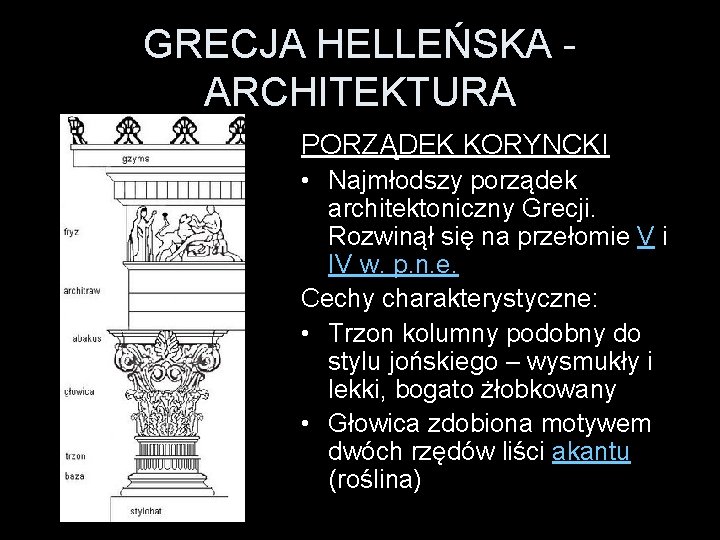 GRECJA HELLEŃSKA - ARCHITEKTURA

gzyms

fryz

architraw

abakus

głowica

trzon

baza

stylobat

PORZĄDEK KORYNCKI

• Najmłodszy porządek architektoniczny Grecji. Rozwinął się na przełomie V i IV w. p.n.e.

Cechy charakterystyczne:

• Trzon kolumny podobny do stylu jońskiego – wysmukły i lekki, bogato żłobkowany

• Głowica zdobiona motywem dwóch rzędów liści akantu (roślina)